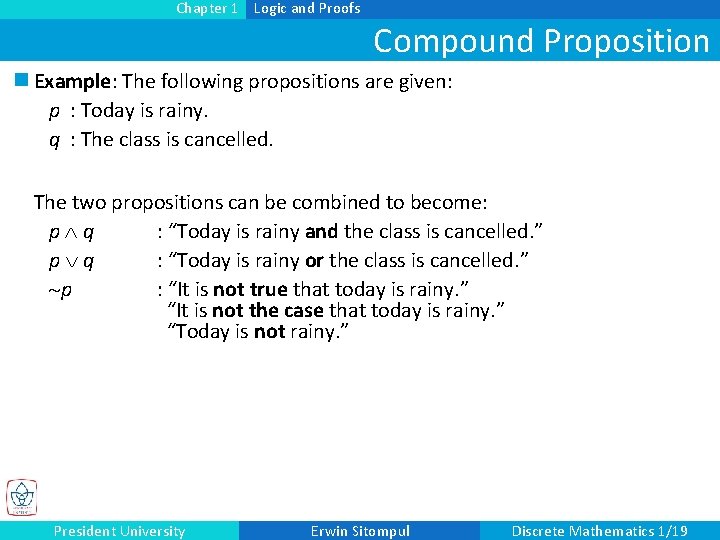 Chapter 1 Logic and Proofs

Compound Proposition

Example: The following propositions are given:
$p$ : Today is rainy.
$q$ : The class is cancelled.

The two propositions can be combined to become:
$p \wedge q$ : "Today is rainy and the class is cancelled."
$p \vee q$ : "Today is rainy or the class is cancelled."
$\sim p$ : "It is not true that today is rainy."
"It is not the case that today is rainy."
"Today is not rainy."

President University Erwin Sitompul Discrete Mathematics 1/19